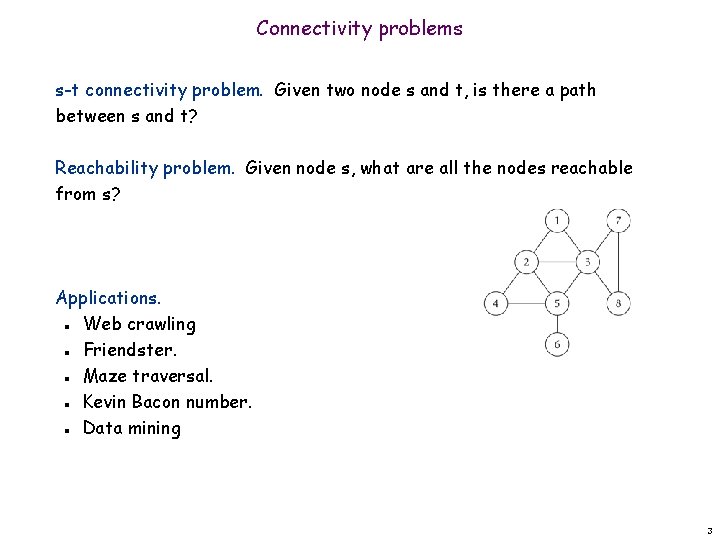 Connectivity problems

s-t connectivity problem. Given two node s and t, is there a path between s and t?

Reachability problem. Given node s, what are all the nodes reachable from s?

1 7 2 3 4 5 8 6

Applications.
- Web crawling
- Friendster.
- Maze traversal.
- Kevin Bacon number.
- Data mining

3